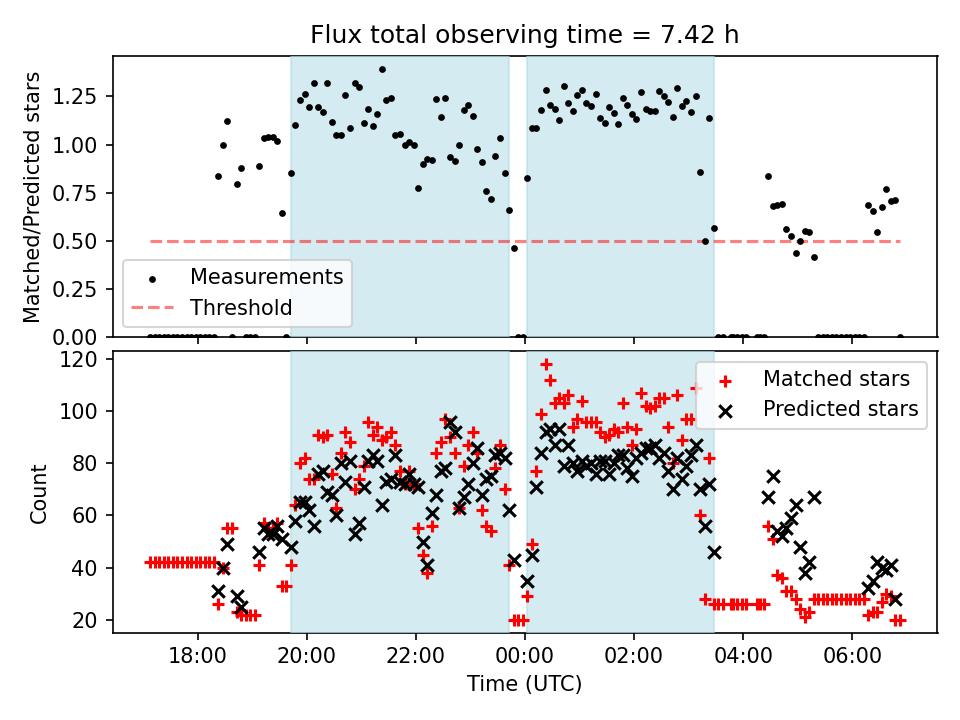 Flux total observing time = 7.42 h

Matched/Predicted stars

1.25
1.00
0.75
0.50
0.25
0.00

Measurements
Threshold

Count

120
100
80
60
40
20

Matched stars
Predicted stars

18:00
20:00
22:00
00:00
02:00
04:00
06:00

Time (UTC)